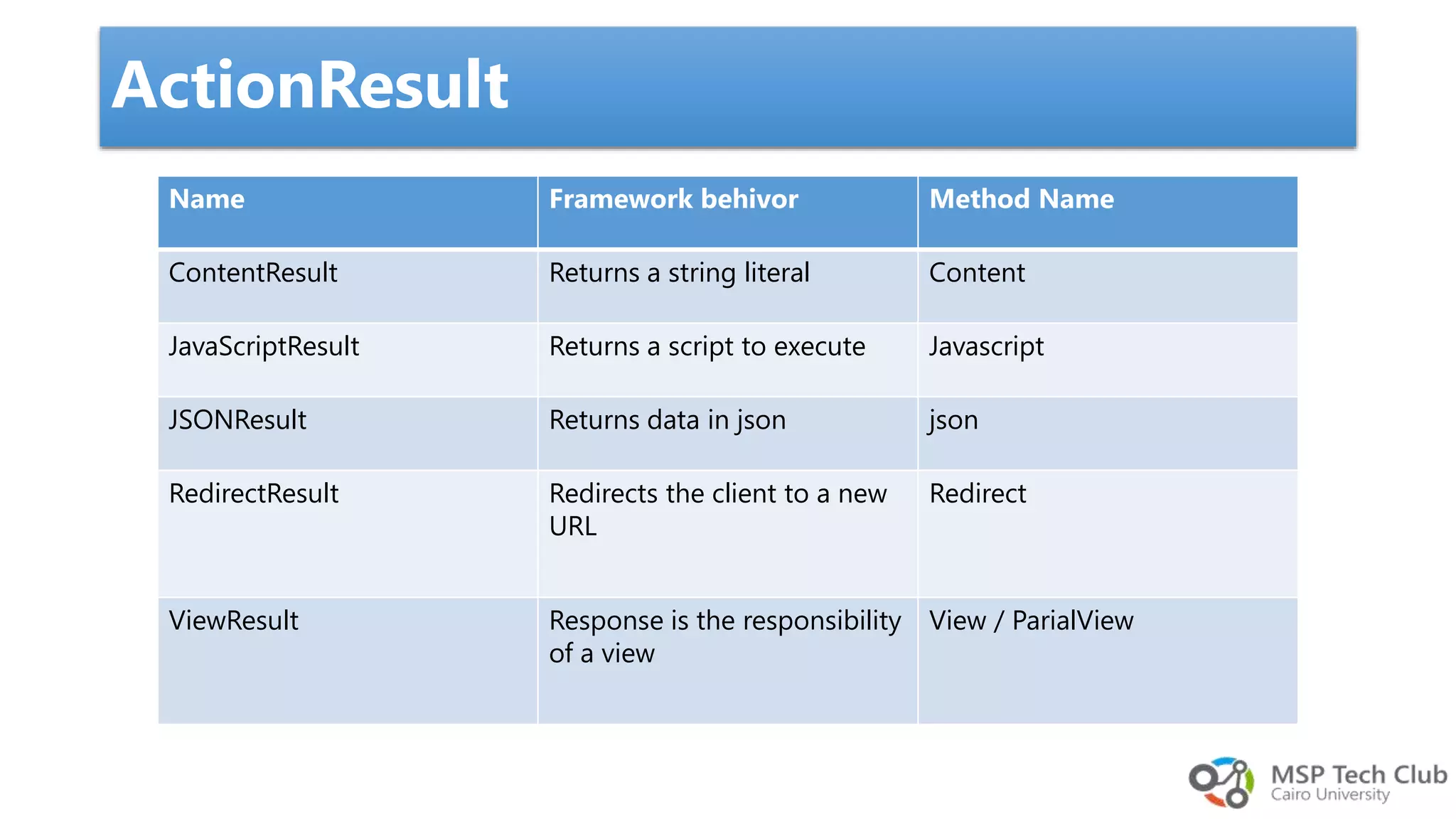 ActionResult

| Name | Framework behivor | Method Name |
|---|---|---|
| ContentResult | Returns a string literal | Content |
| JavaScriptResult | Returns a script to execute | Javascript |
| JSONResult | Returns data in json | json |
| RedirectResult | Redirects the client to a new URL | Redirect |
| ViewResult | Response is the responsibility of a view | View / ParialView |

MSP Tech Club
Cairo University